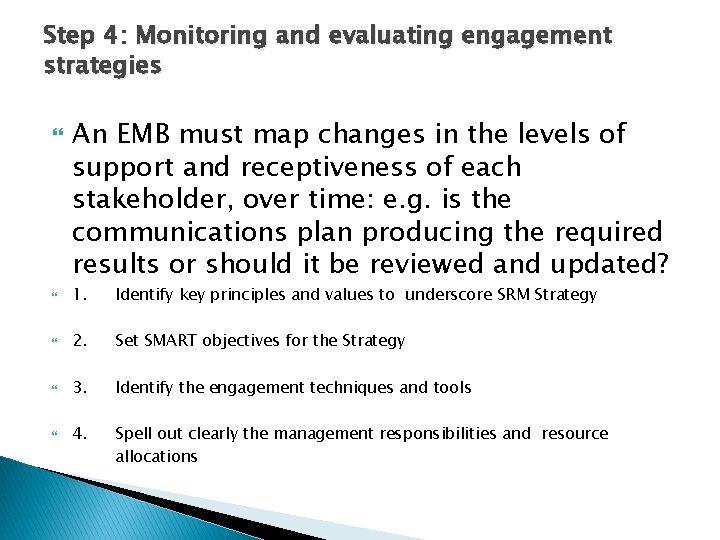 Step 4: Monitoring and evaluating engagement strategies

An EMB must map changes in the levels of support and receptiveness of each stakeholder, over time: e.g. is the communications plan producing the required results or should it be reviewed and updated?

1. Identify key principles and values to underscore SRM Strategy

2. Set SMART objectives for the Strategy

3. Identify the engagement techniques and tools

4. Spell out clearly the management responsibilities and resource allocations